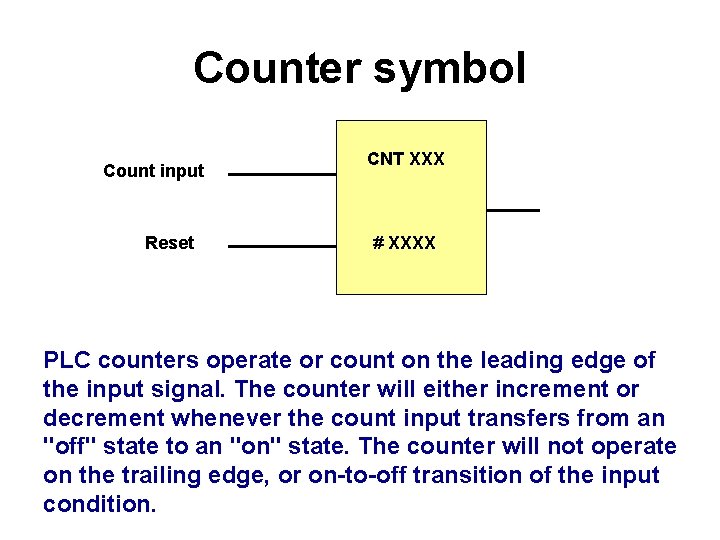 Counter symbol

Count input

Reset

CNT XXX

# XXXX

PLC counters operate or count on the leading edge of the input signal. The counter will either increment or decrement whenever the count input transfers from an "off" state to an "on" state. The counter will not operate on the trailing edge, or on-to-off transition of the input condition.